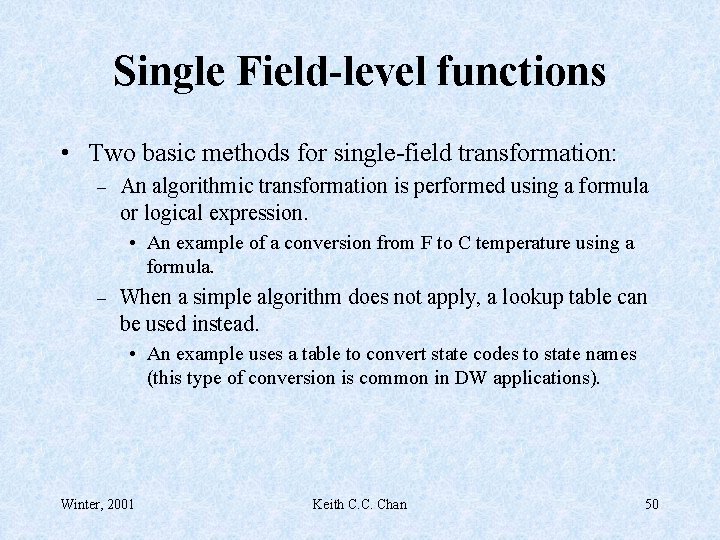 Single Field-level functions

• Two basic methods for single-field transformation:

– An algorithmic transformation is performed using a formula or logical expression.

• An example of a conversion from F to C temperature using a formula.

– When a simple algorithm does not apply, a lookup table can be used instead.

• An example uses a table to convert state codes to state names (this type of conversion is common in DW applications).

Winter, 2001

Keith C.C. Chan

50